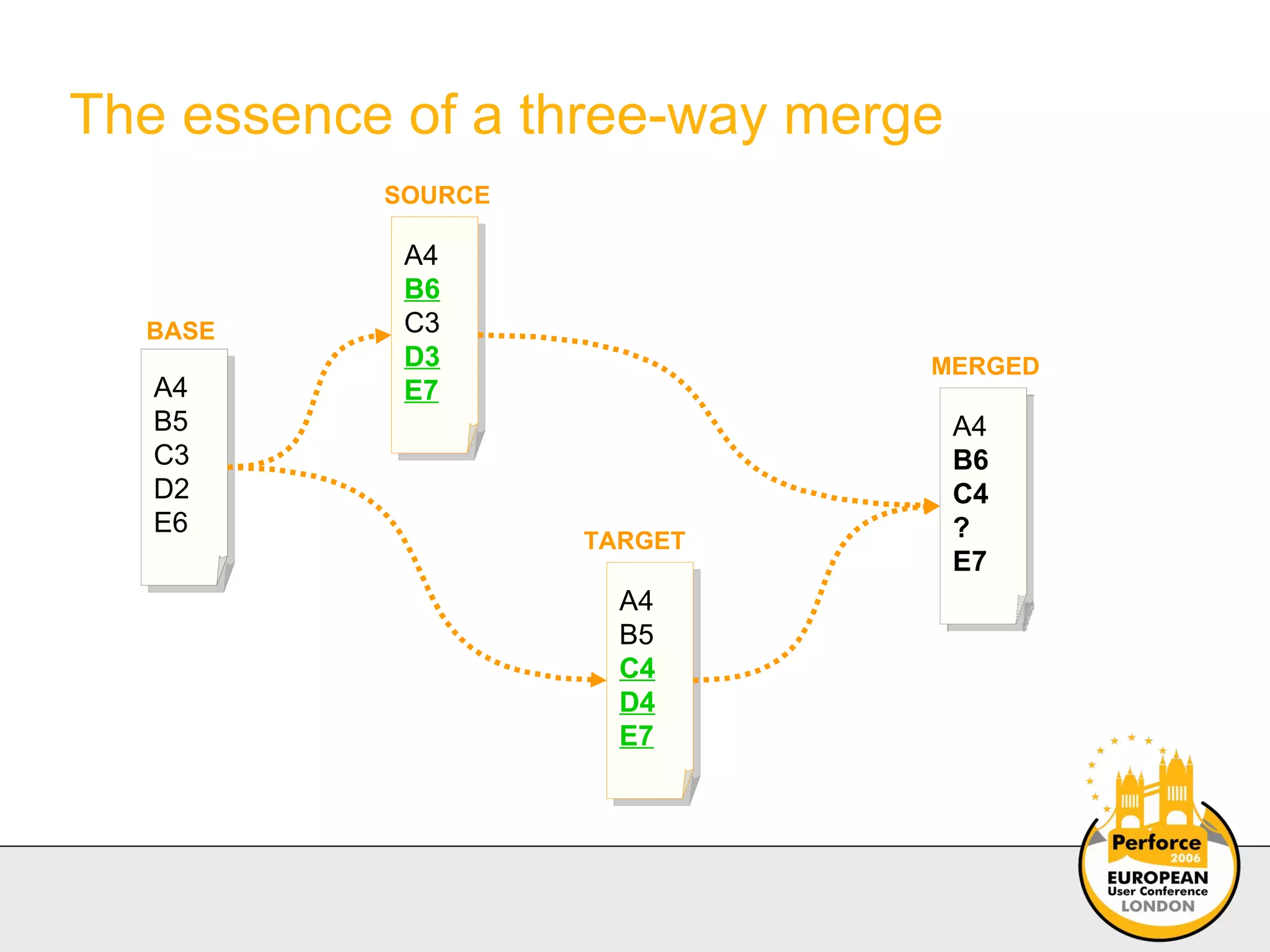 The essence of a three-way merge

BASE

A4
B5
C3
D2
E6

SOURCE

A4
B6
C3
D3
E7

TARGET

A4
B5
C4
D4
E7

MERGED

A4
B6
C4
?
E7

Perforce 2006
EUROPEAN
User Conference
LONDON